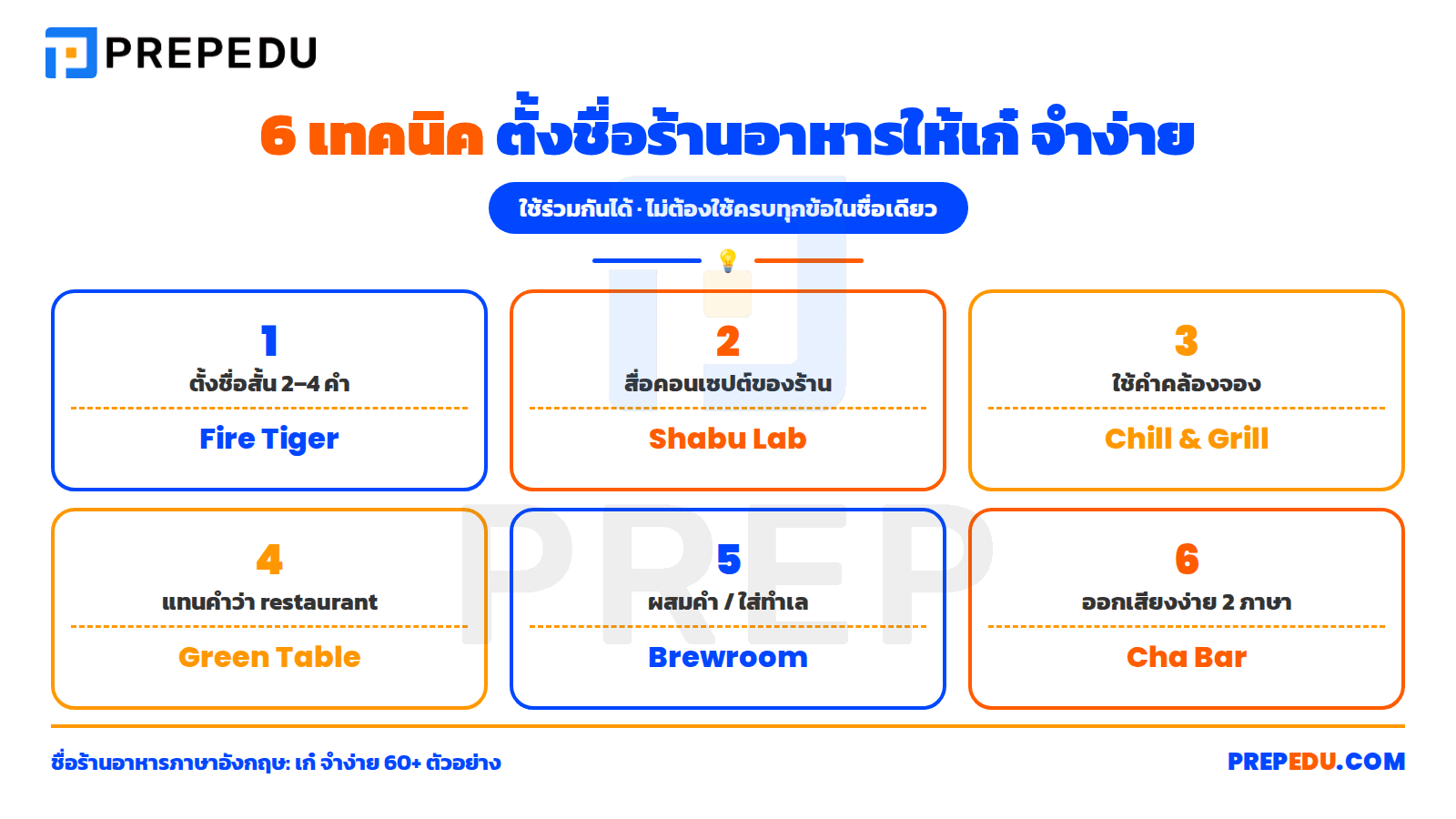 PREPEDU

6 เทคนิค ตั้งชื่อร้านอาหารให้เก๋ จำง่าย

ใช้ร่วมกันได้ · ไม่ต้องใช้ครบทุกข้อในชื่อเดียว

1
ตั้งชื่อสั้น 2–4 คำ
Fire Tiger

2
สื่อคอนเซปต์ของร้าน
Shabu Lab

3
ใช้คำคล้องจอง
Chill & Grill

4
แทนคำว่า restaurant
Green Table

5
ผสมคำ / ใส่ทำเล
Brewroom

6
ออกเสียงง่าย 2 ภาษา
Cha Bar

PREP

ชื่อร้านอาหารภาษาอังกฤษ: เก๋ จำง่าย 60+ ตัวอย่าง

PREPEDU.COM